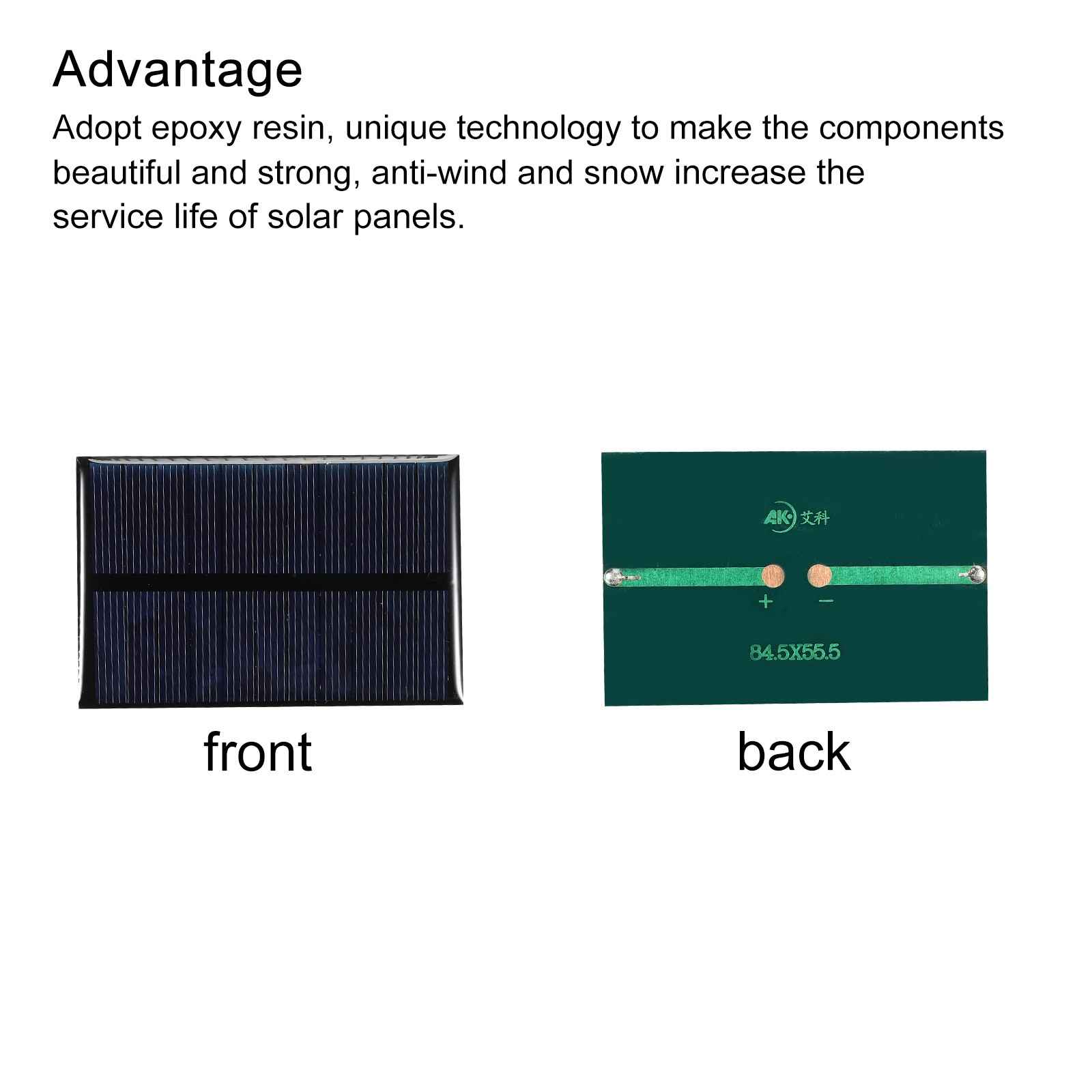 Advantage

Adopt epoxy resin, unique technology to make the components beautiful and strong, anti-wind and snow increase the service life of solar panels.

AK 艾科

+ −

84.5X55.5

front

back